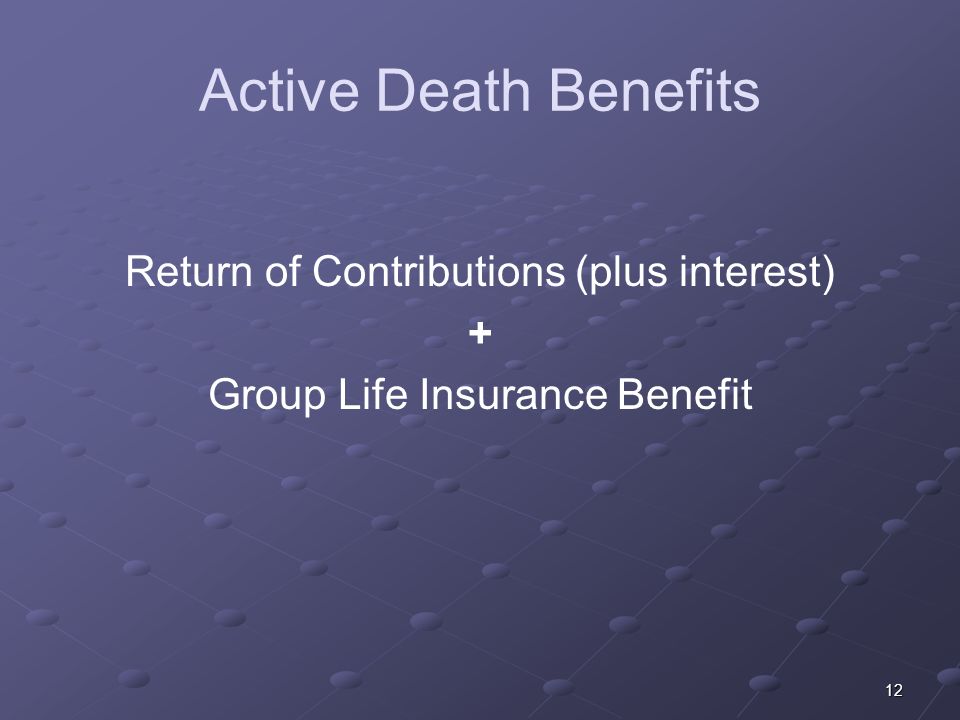 Active Death Benefits

Return of Contributions (plus interest)

+

Group Life Insurance Benefit

12